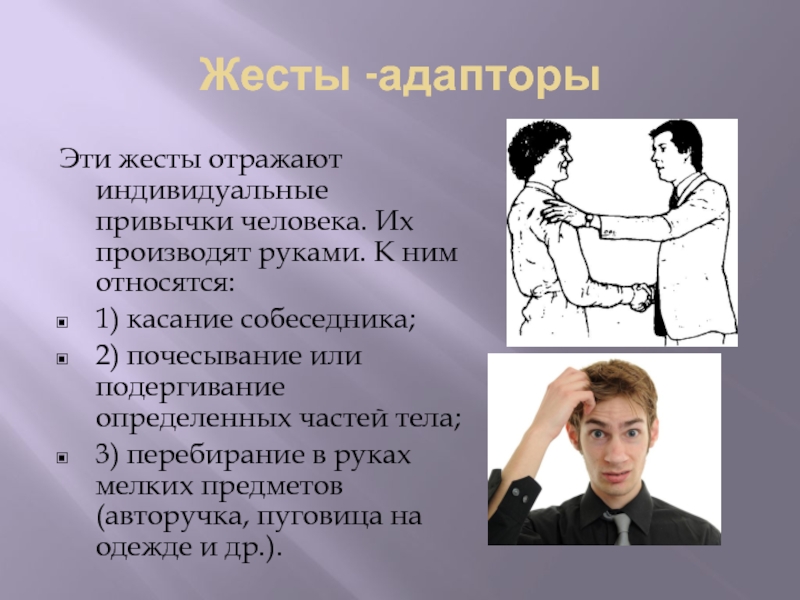 Жесты -адапторы

Эти жесты отражают индивидуальные привычки человека. Их производят руками. К ним относятся:

1) касание собеседника;

2) почесывание или подергивание определенных частей тела;

3) перебирание в руках мелких предметов (авторучка, пуговица на одежде и др.).